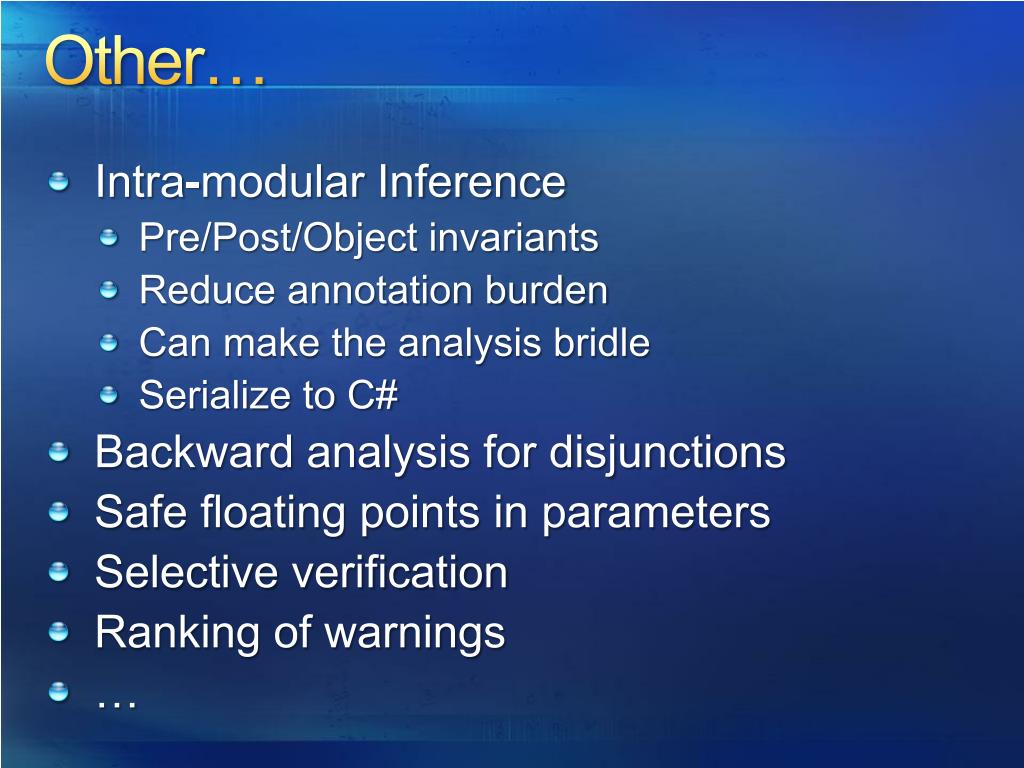 Other…

Intra-modular Inference
Pre/Post/Object invariants
Reduce annotation burden
Can make the analysis bridle
Serialize to C#
Backward analysis for disjunctions
Safe floating points in parameters
Selective verification
Ranking of warnings
…